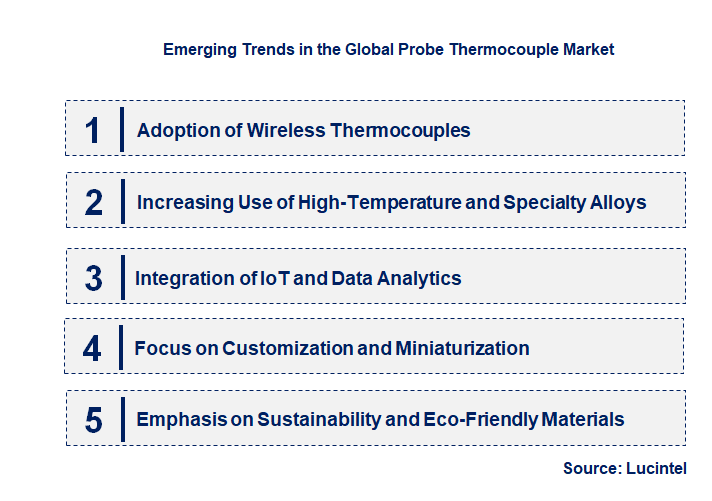 Emerging Trends in the Global Probe Thermocouple Market

1 Adoption of Wireless Thermocouples

2 Increasing Use of High-Temperature and Specialty Alloys

3 Integration of IoT and Data Analytics

4 Focus on Customization and Miniaturization

5 Emphasis on Sustainability and Eco-Friendly Materials

Source: Lucintel